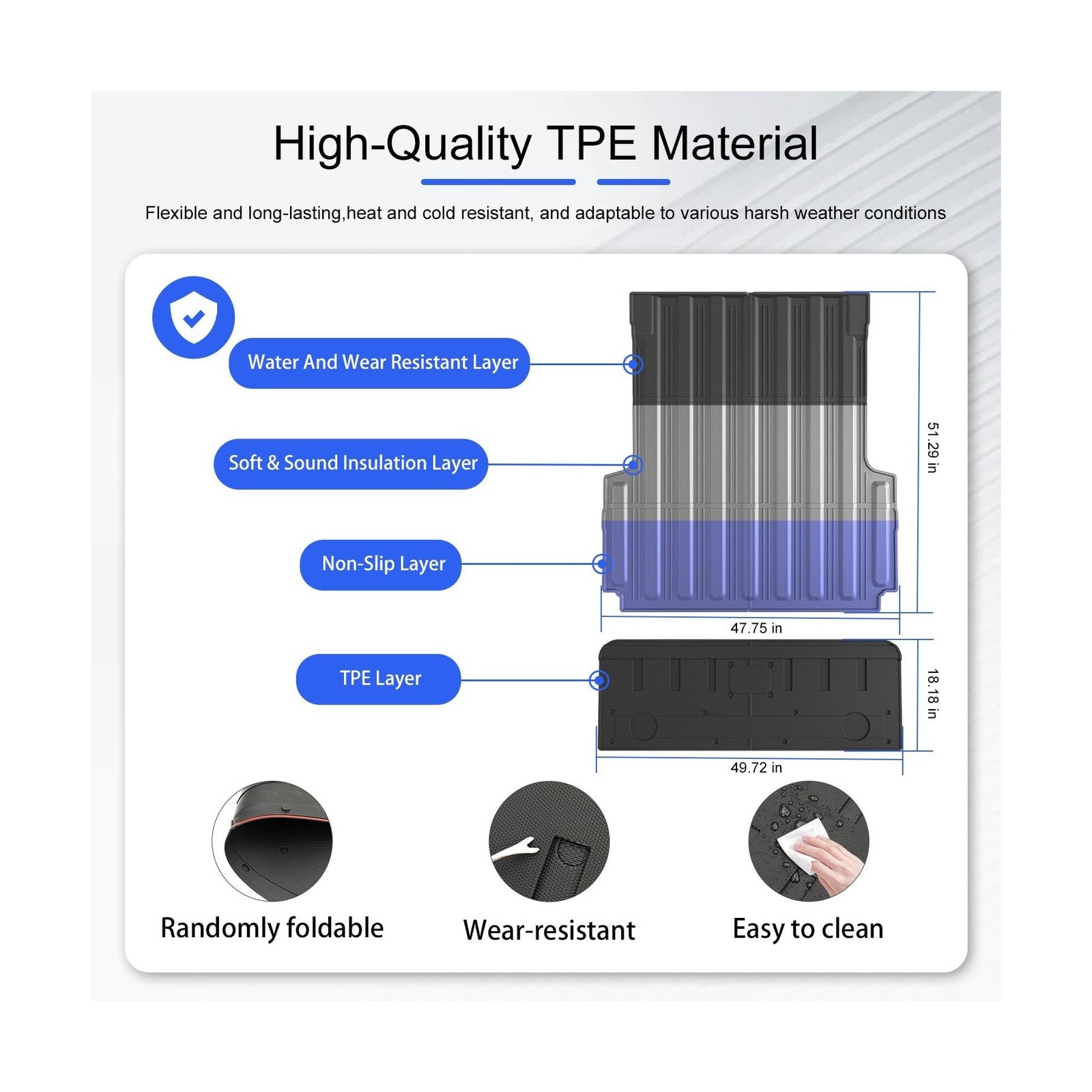 High-Quality TPE Material

Flexible and long-lasting,heat and cold resistant, and adaptable to various harsh weather conditions

Water And Wear Resistant Layer

Soft & Sound Insulation Layer

Non-Slip Layer

TPE Layer

51.29 in

47.75 in

18.18 in

49.72 in

Randomly foldable

Wear-resistant

Easy to clean